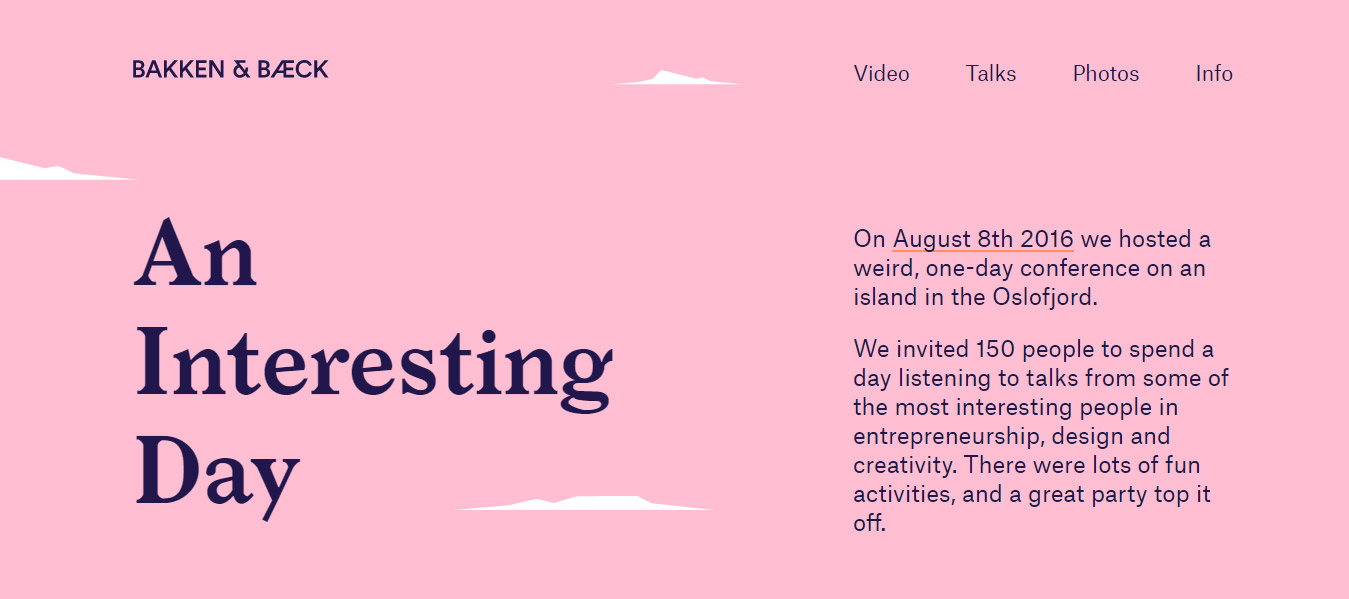 BAKKEN & BÆCK

Video Talks Photos Info

An Interesting Day

On August 8th 2016 we hosted a weird, one-day conference on an island in the Oslofjord.

We invited 150 people to spend a day listening to talks from some of the most interesting people in entrepreneurship, design and creativity. There were lots of fun activities, and a great party top it off.